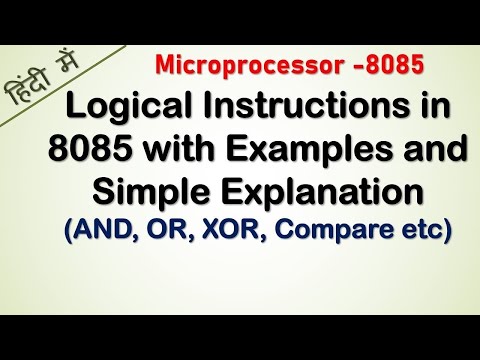 हिंदी में

Microprocessor -8085

Logical Instructions in 8085 with Examples and Simple Explanation

(AND, OR, XOR, Compare etc)